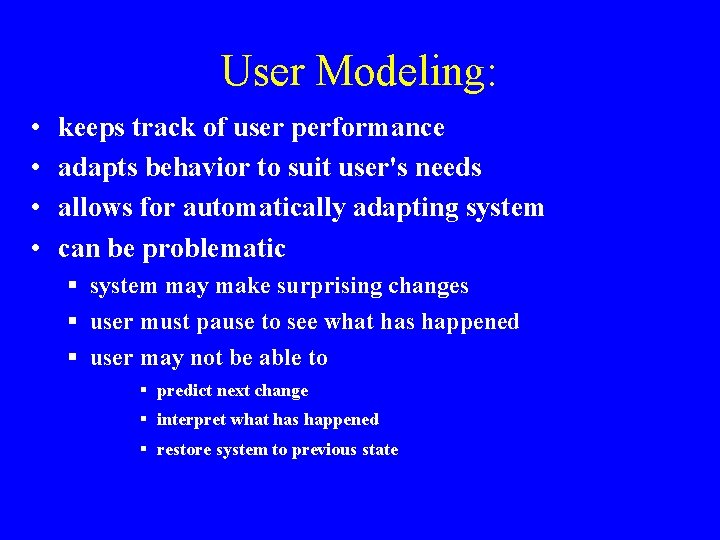 User Modeling:

• keeps track of user performance
• adapts behavior to suit user's needs
• allows for automatically adapting system
• can be problematic
  ▪ system may make surprising changes
  ▪ user must pause to see what has happened
  ▪ user may not be able to
    ▪ predict next change
    ▪ interpret what has happened
    ▪ restore system to previous state